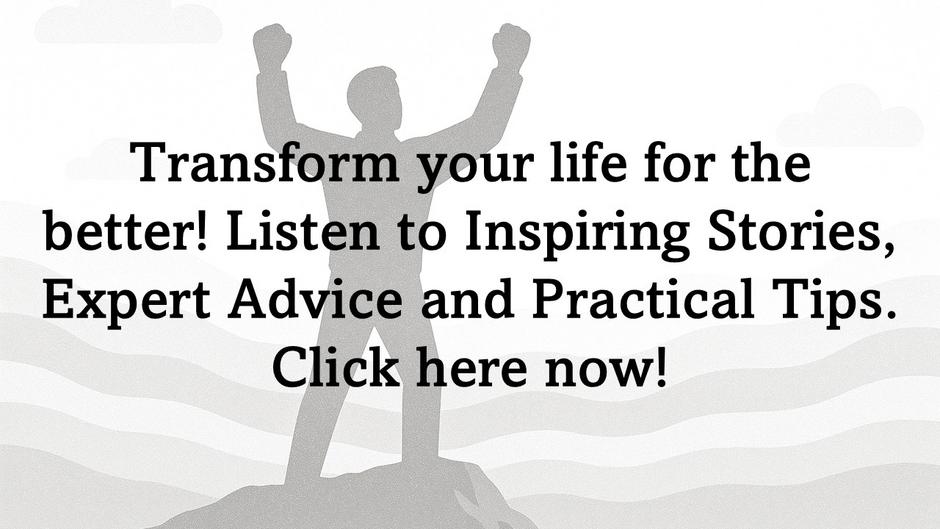 Transform your life for the better! Listen to Inspiring Stories, Expert Advice and Practical Tips. Click here now!